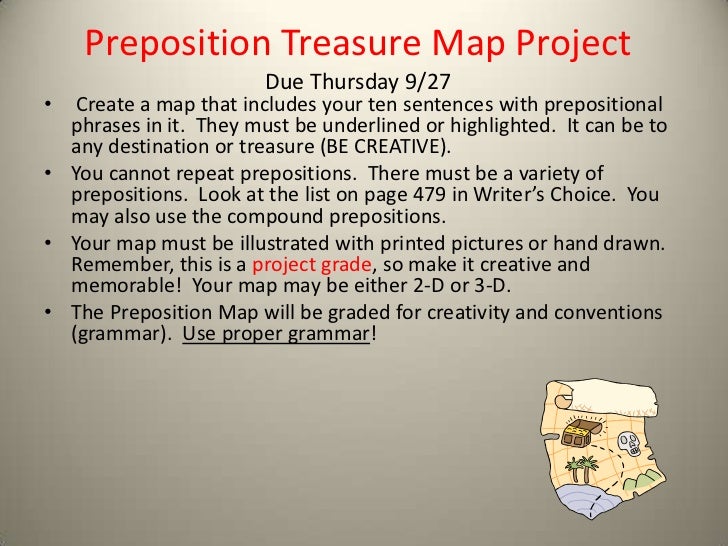 Preposition Treasure Map Project

Due Thursday 9/27

• Create a map that includes your ten sentences with prepositional phrases in it. They must be underlined or highlighted. It can be to any destination or treasure (BE CREATIVE).

• You cannot repeat prepositions. There must be a variety of prepositions. Look at the list on page 479 in Writer's Choice. You may also use the compound prepositions.

• Your map must be illustrated with printed pictures or hand drawn. Remember, this is a project grade, so make it creative and memorable! Your map may be either 2-D or 3-D.

• The Preposition Map will be graded for creativity and conventions (grammar). Use proper grammar!